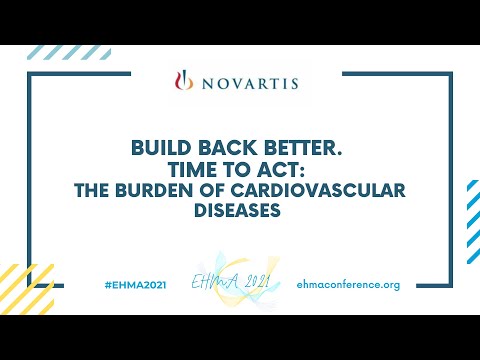 NOVARTIS

BUILD BACK BETTER.
TIME TO ACT:
THE BURDEN OF CARDIOVASCULAR DISEASES

#EHMA2021

EHMA 2021

ehmaconference.org